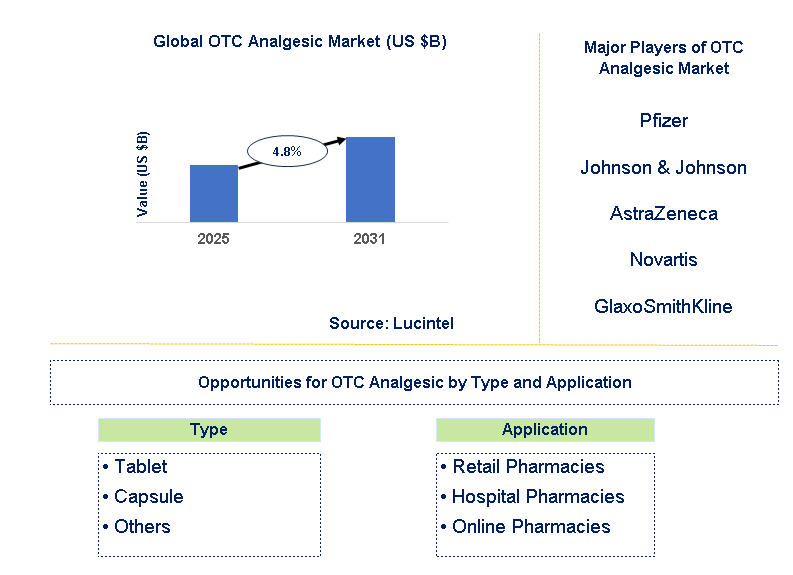 Global OTC Analgesic Market (US $B)

Value (US $B)

4.8%

2025

2031

Source: Lucintel

Major Players of OTC Analgesic Market

Pfizer

Johnson & Johnson

AstraZeneca

Novartis

GlaxoSmithKline

Opportunities for OTC Analgesic by Type and Application

Type

• Tablet
• Capsule
• Others

Application

• Retail Pharmacies
• Hospital Pharmacies
• Online Pharmacies